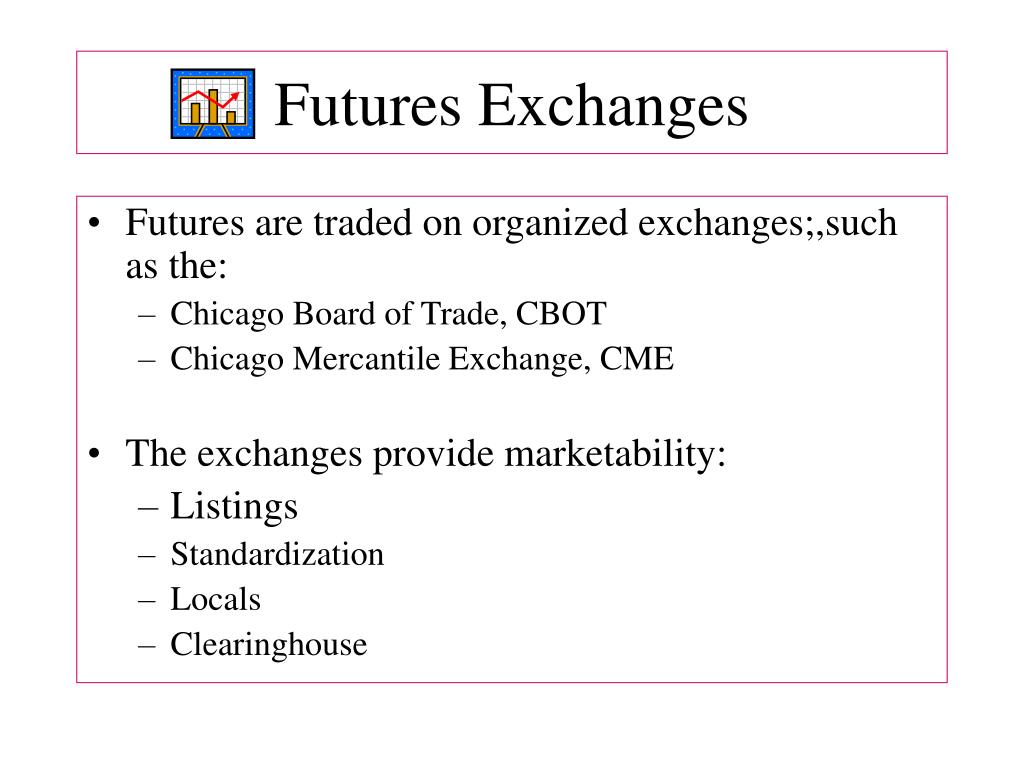 Futures Exchanges

• Futures are traded on organized exchanges;,such as the:
– Chicago Board of Trade, CBOT
– Chicago Mercantile Exchange, CME

• The exchanges provide marketability:
– Listings
– Standardization
– Locals
– Clearinghouse